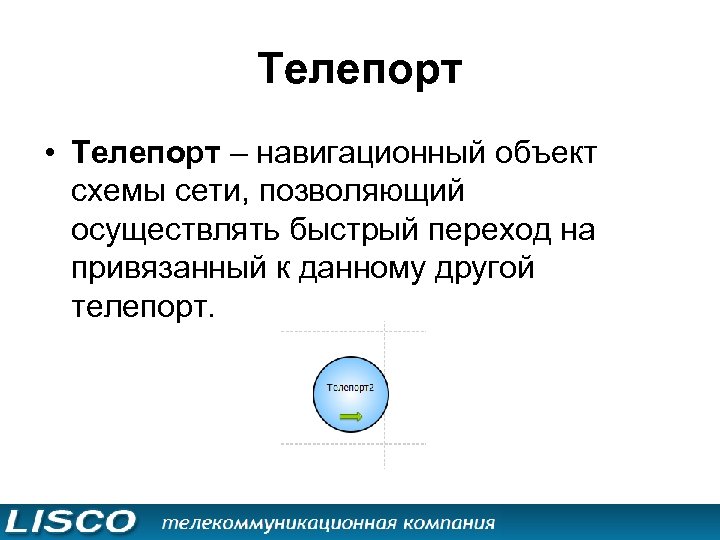 Телепорт

• **Телепорт** – навигационный объект схемы сети, позволяющий осуществлять быстрый переход на привязанный к данному другой телепорт.

Телепорт2

LISCO телекоммуникационная компания